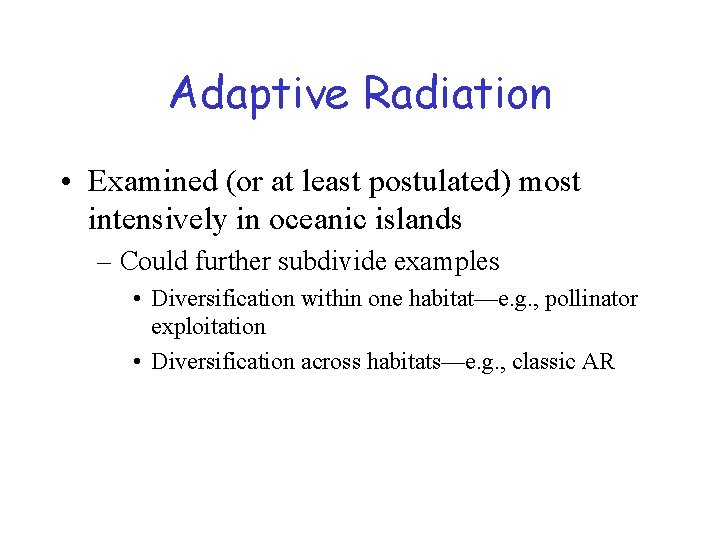 Adaptive Radiation

• Examined (or at least postulated) most intensively in oceanic islands

– Could further subdivide examples

• Diversification within one habitat—e.g., pollinator exploitation

• Diversification across habitats—e.g., classic AR